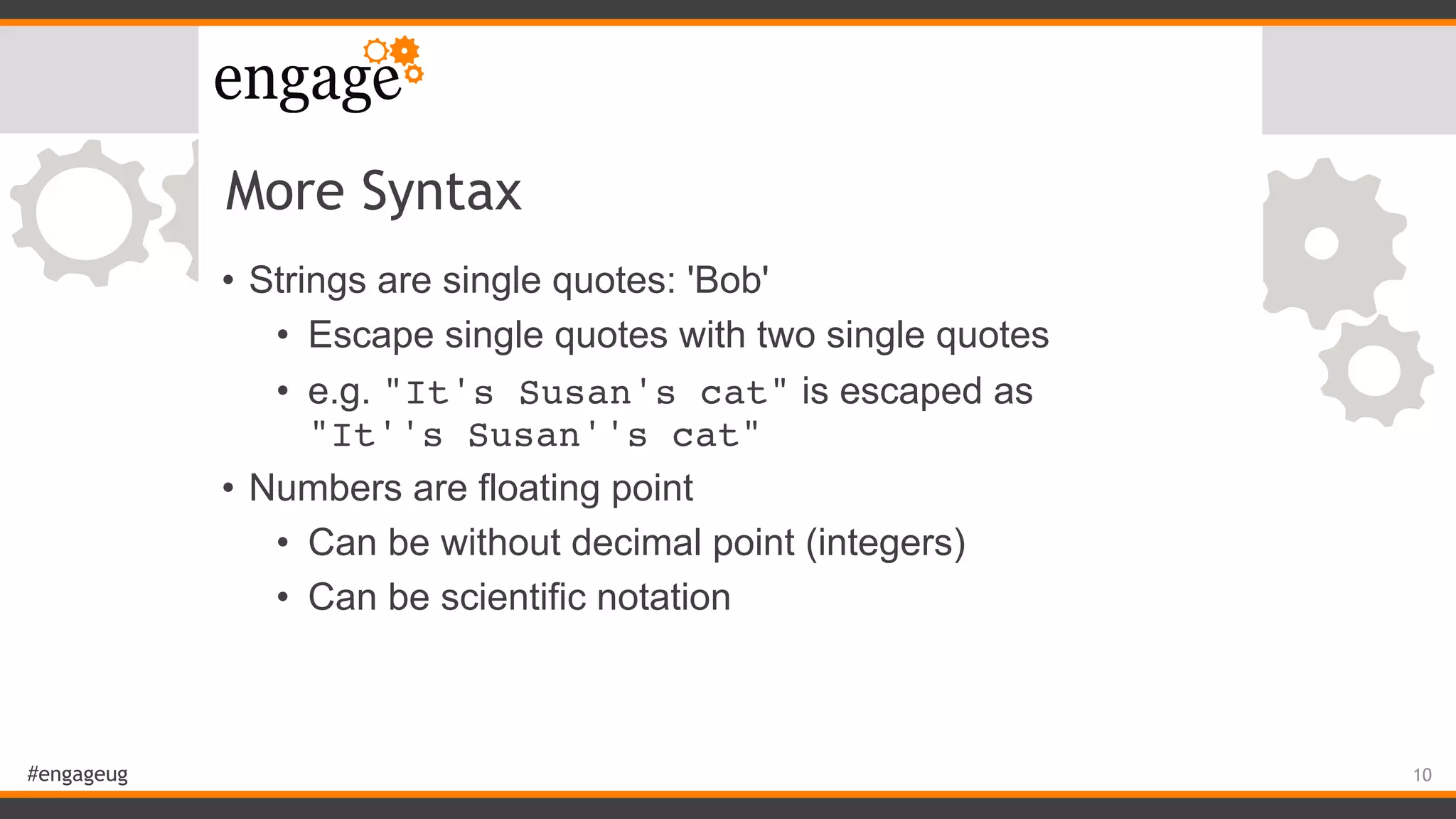 engage

More Syntax

• Strings are single quotes: 'Bob'
  • Escape single quotes with two single quotes
  • e.g. "It's Susan's cat" is escaped as "It''s Susan''s cat"
• Numbers are floating point
  • Can be without decimal point (integers)
  • Can be scientific notation

#engageug

10